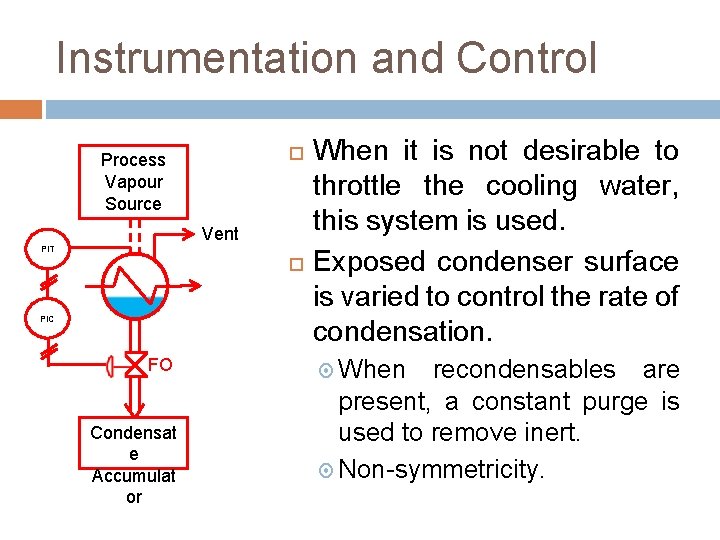 Instrumentation and Control

Process Vapour Source

Vent

PIT

PIC

FO

Condensat e Accumulat or

When it is not desirable to throttle the cooling water, this system is used.

Exposed condenser surface is varied to control the rate of condensation.

When recondensables are present, a constant purge is used to remove inert.

Non-symmetricity.